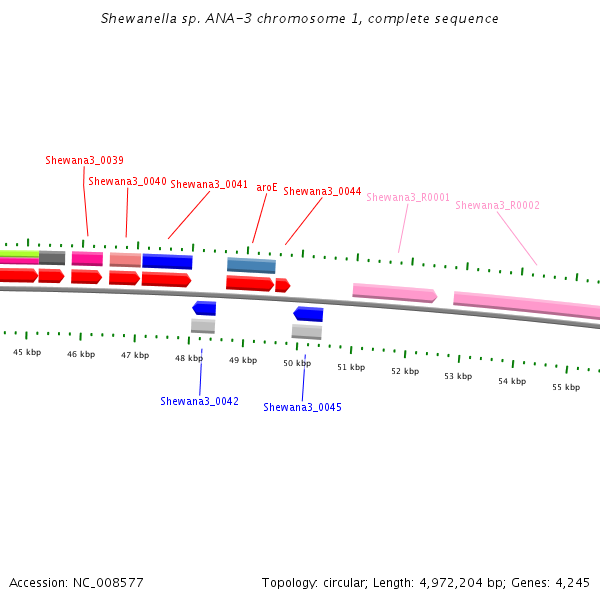 Shewanella sp. ANA-3 chromosome 1, complete sequence

Shewana3_0039
Shewana3_0040
Shewana3_0041
aroE
Shewana3_0044
Shewana3_R0001
Shewana3_R0002

45 kbp
46 kbp
47 kbp
48 kbp
49 kbp
50 kbp
51 kbp
52 kbp
53 kbp
54 kbp
55 kbp

Shewana3_0042
Shewana3_0045

Accession: NC_008577
Topology: circular; Length: 4,972,204 bp; Genes: 4,245